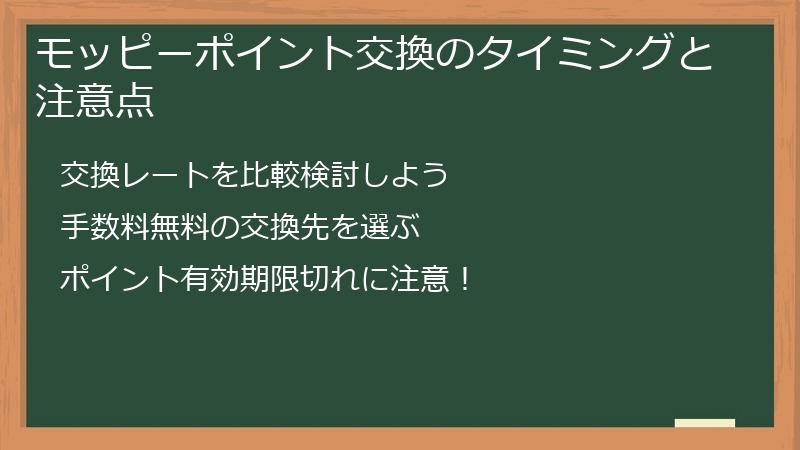 モッピーポイント交換のタイミングと注意点

交換レートを比較検討しよう

手数料無料の交換先を選ぶ

ポイント有効期限切れに注意！